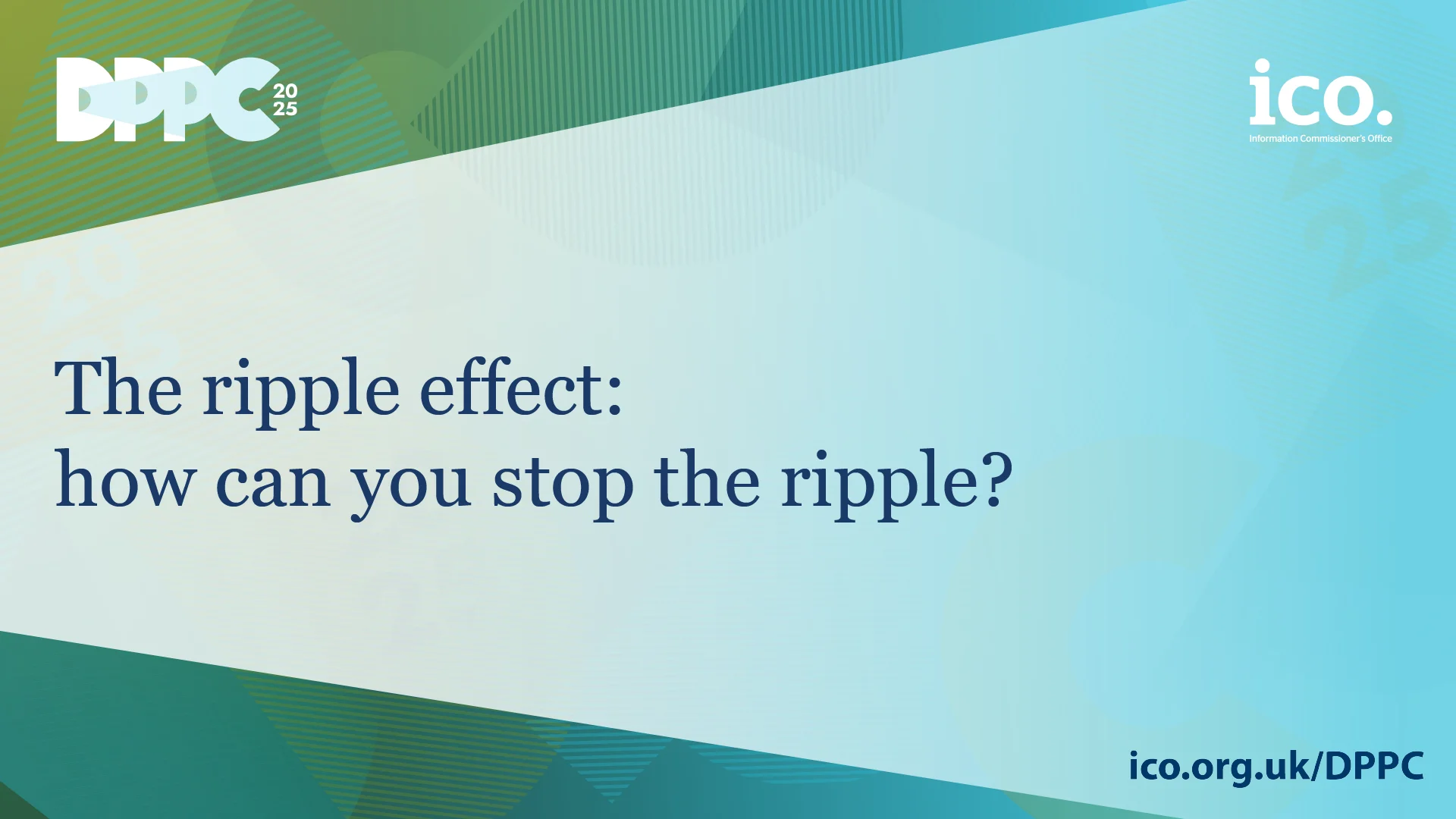 DPPC 20 25

ico.
Information Commissioner's Office

The ripple effect:
how can you stop the ripple?

ico.org.uk/DPPC